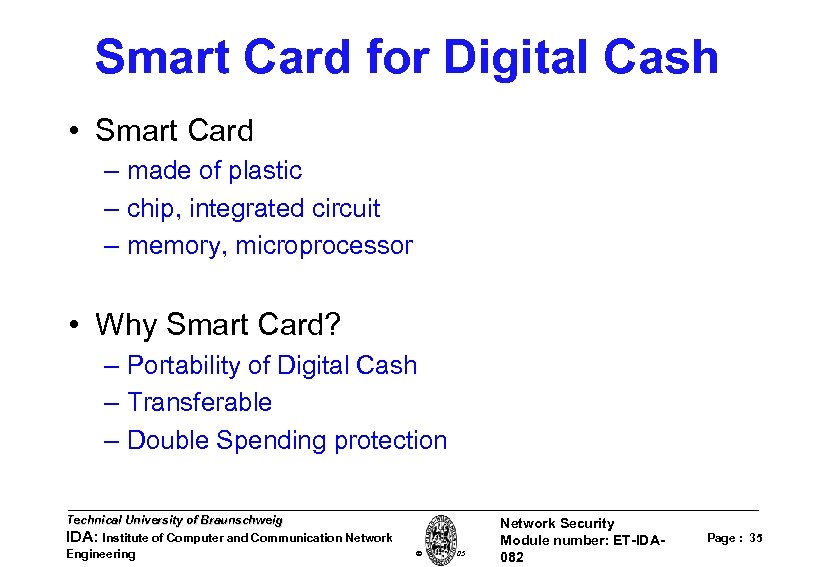 Smart Card for Digital Cash

• Smart Card
– made of plastic
– chip, integrated circuit
– memory, microprocessor

• Why Smart Card?
– Portability of Digital Cash
– Transferable
– Double Spending protection

Technical University of Braunschweig
IDA: Institute of Computer and Communication Network Engineering

© 05

Network Security
Module number: ET-IDA-082

Page : 35